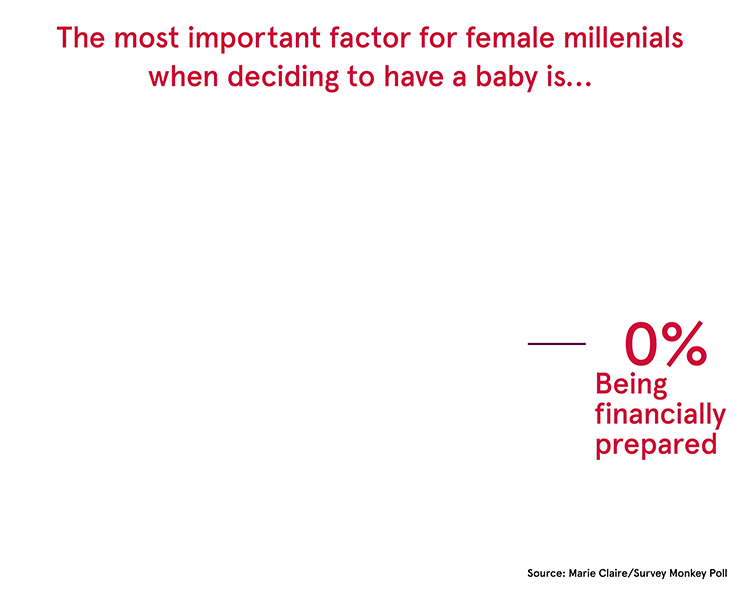 The most important factor for female millenials when deciding to have a baby is...

0%
Being financially prepared

Source: Marie Claire/Survey Monkey Poll